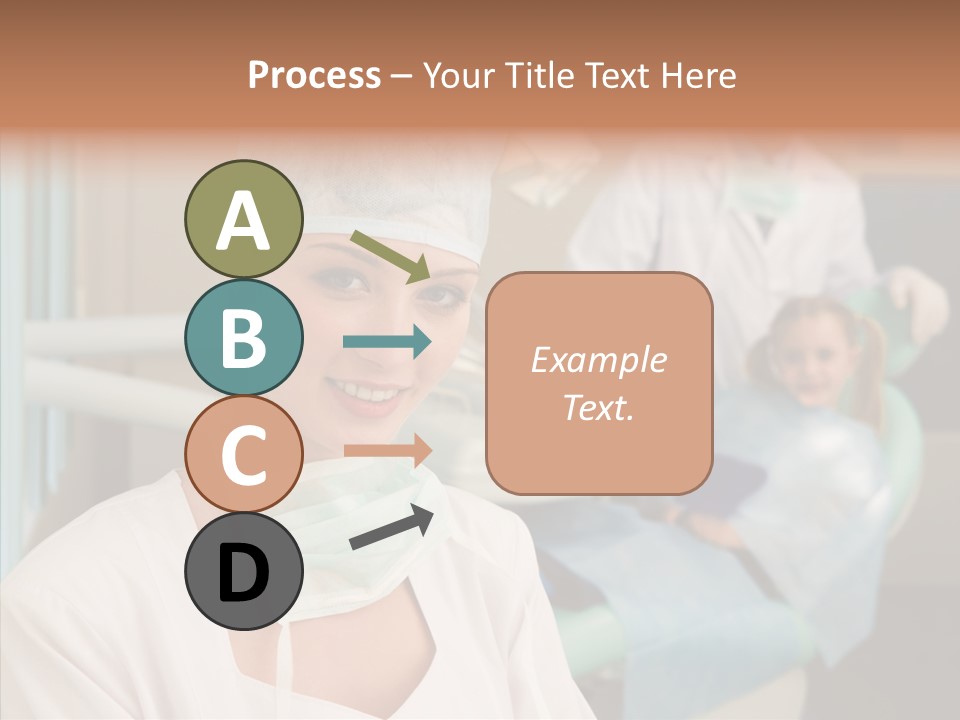 Process – Your Title Text Here

A

B

C

D

Example Text.